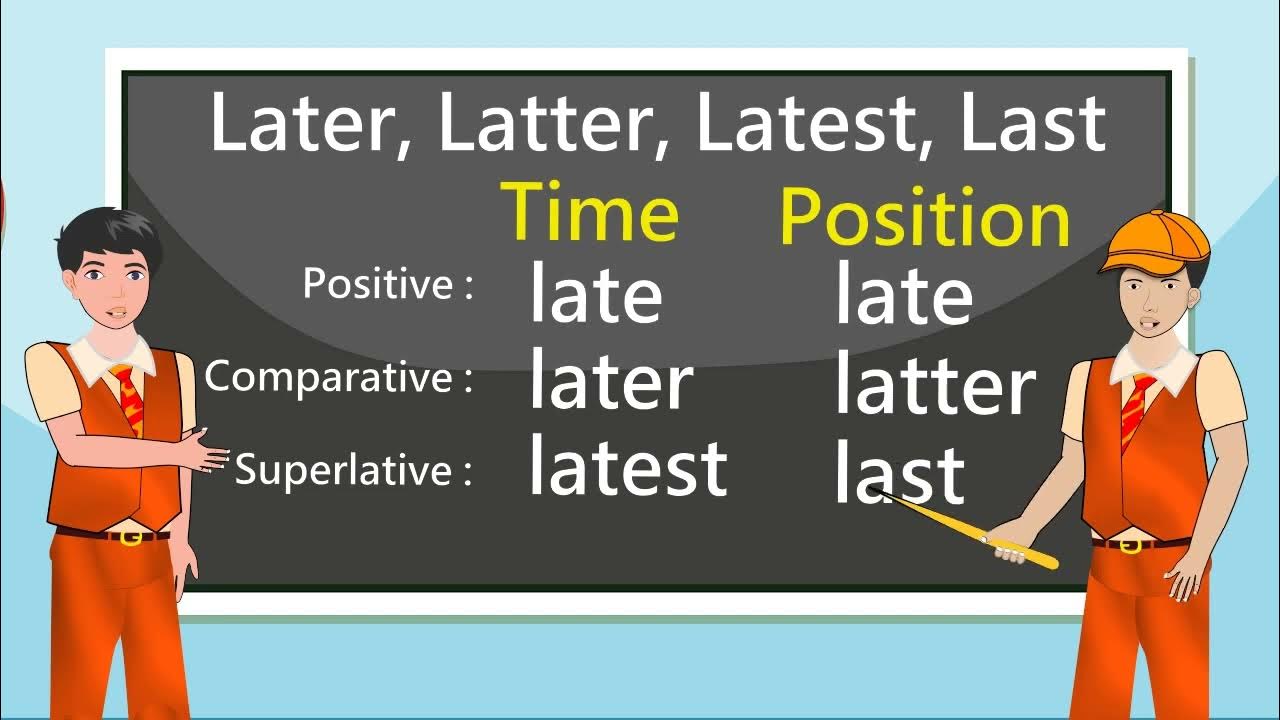 Later, Latter, Latest, Last

|  | Time | Position |
|---|---|---|
| Positive : | late | late |
| Comparative : | later | latter |
| Superlative : | latest | last |